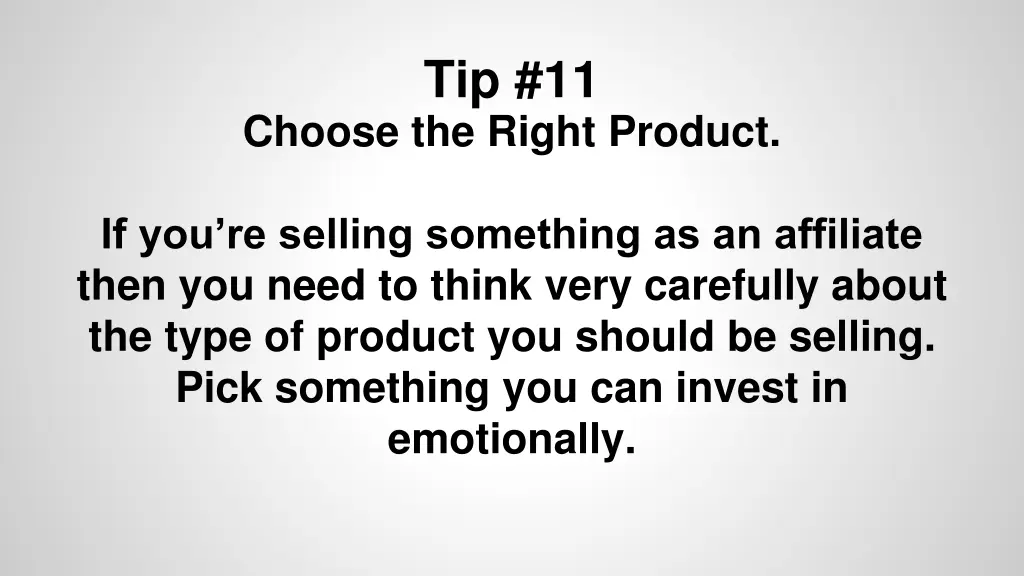 Tip #11
Choose the Right Product.

If you’re selling something as an affiliate then you need to think very carefully about the type of product you should be selling. Pick something you can invest in emotionally.